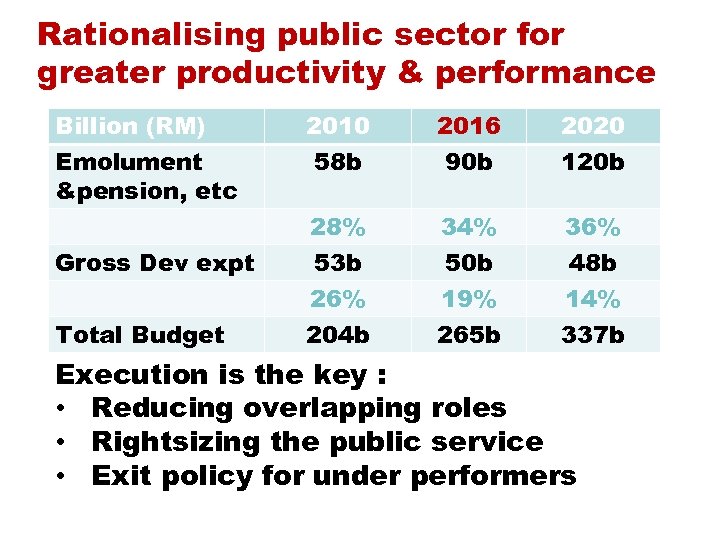 Rationalising public sector for greater productivity & performance

| Billion (RM) | 2010 | 2016 | 2020 |
|---|---|---|---|
| Emolument &pension, etc | 58b | 90b | 120b |
| | 28% | 34% | 36% |
| Gross Dev expt | 53b | 50b | 48b |
| | 26% | 19% | 14% |
| Total Budget | 204b | 265b | 337b |

Execution is the key :
• Reducing overlapping roles
• Rightsizing the public service
• Exit policy for under performers